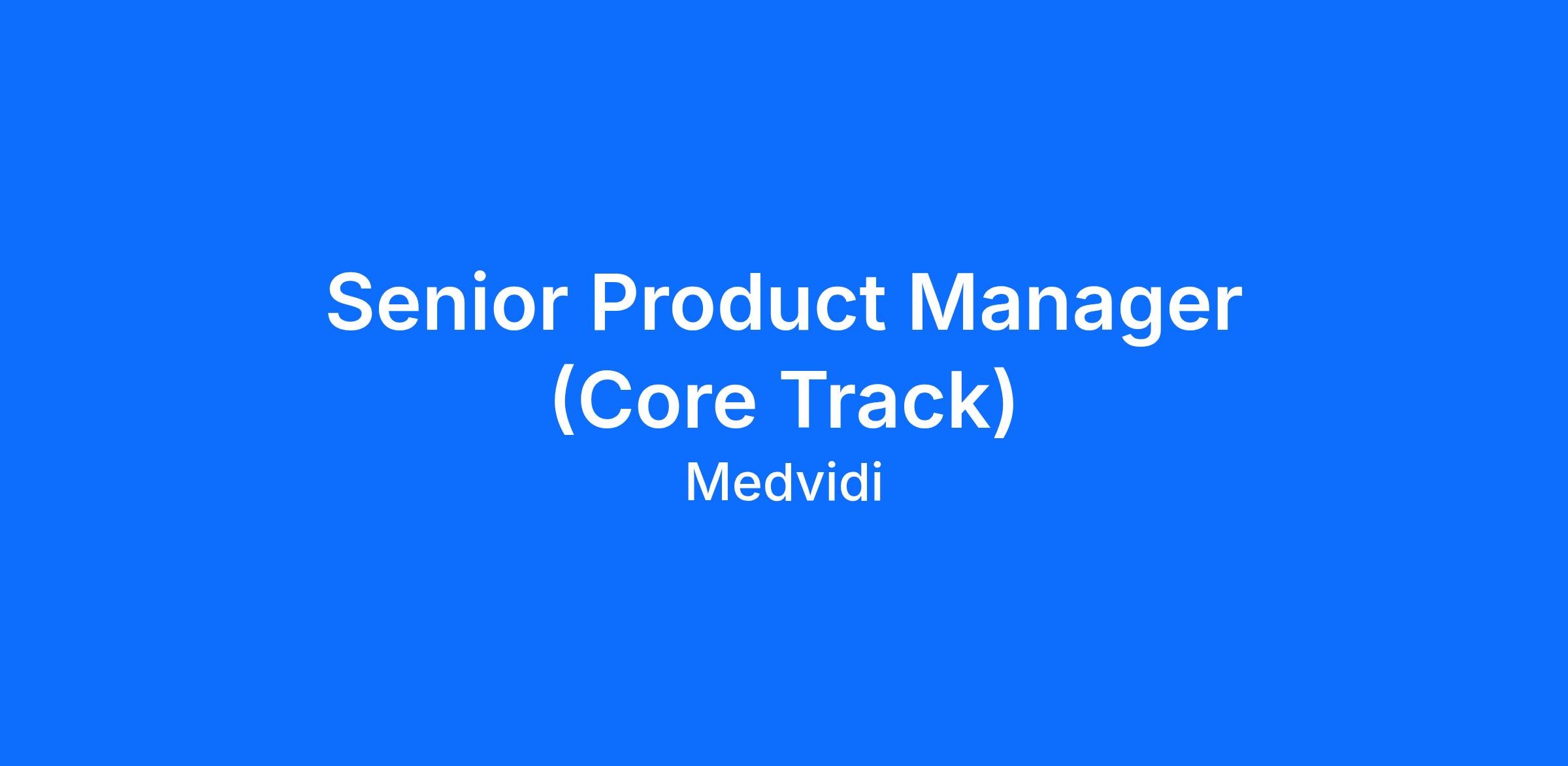 Senior Product Manager (Core Track)

Medvidi